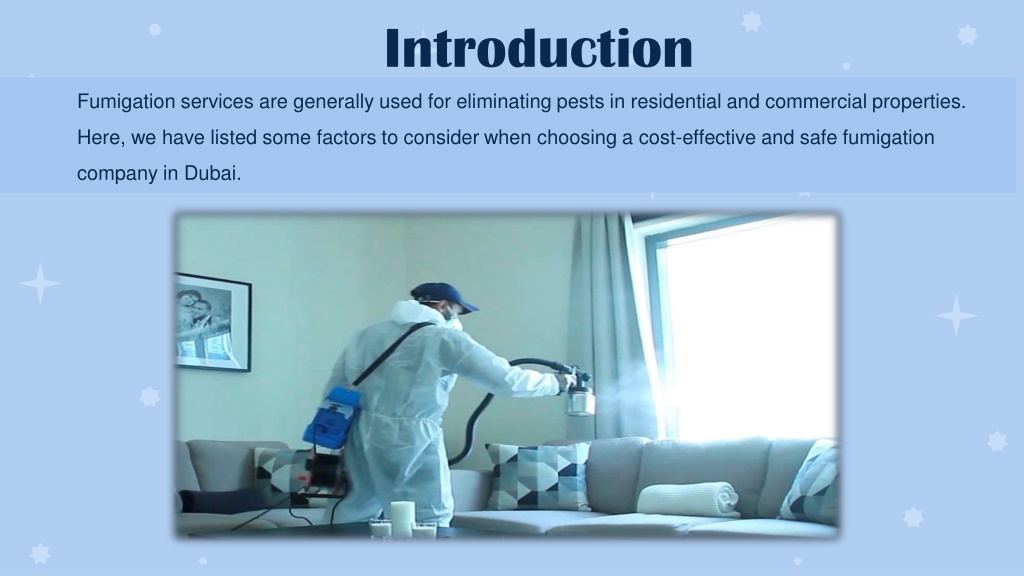 Introduction

Fumigation services are generally used for eliminating pests in residential and commercial properties. Here, we have listed some factors to consider when choosing a cost-effective and safe fumigation company in Dubai.